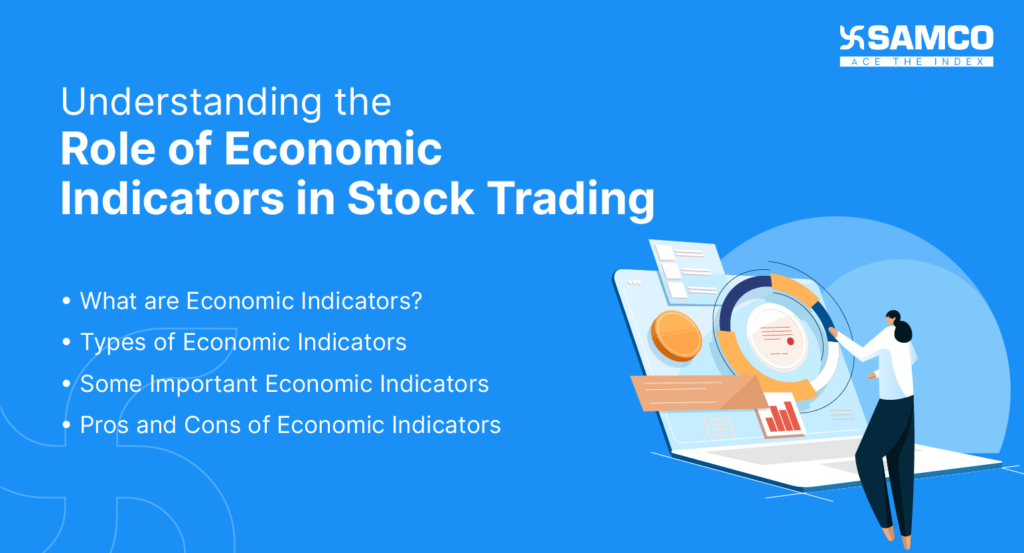 SAMCO
ACE THE INDEX

Understanding the
Role of Economic Indicators in Stock Trading

• What are Economic Indicators?
• Types of Economic Indicators
• Some Important Economic Indicators
• Pros and Cons of Economic Indicators